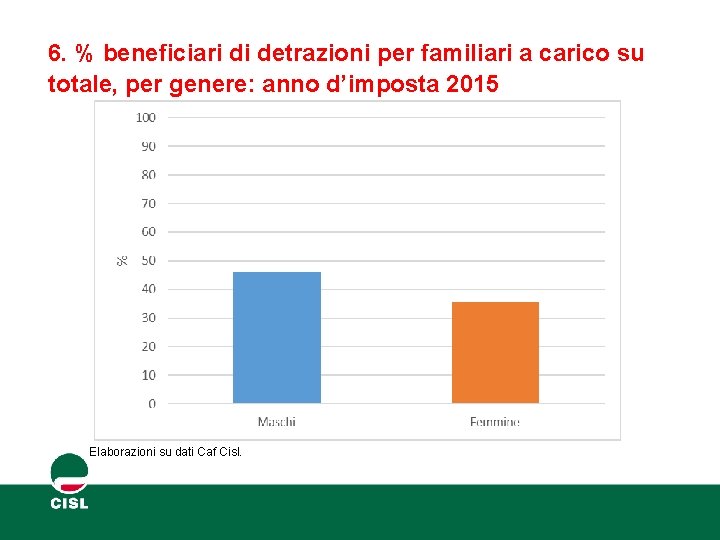 6. % beneficiari di detrazioni per familiari a carico su totale, per genere: anno d'imposta 2015

100
90
80
70
60
50
40
30
20
10
0
%

Maschi
Femmine

Elaborazioni su dati Caf Cisl.

CISL